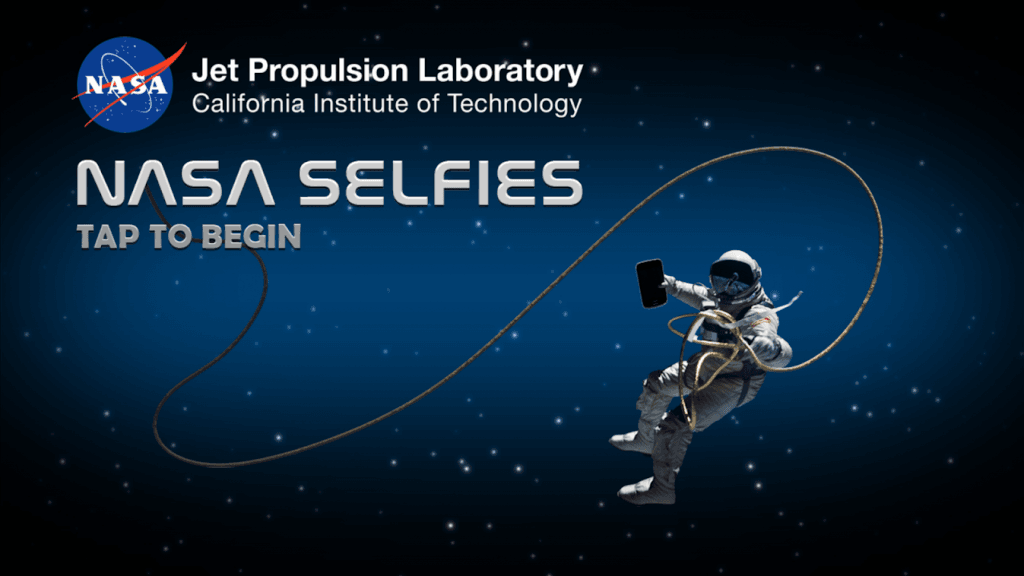 NASA

Jet Propulsion Laboratory
California Institute of Technology

NASA SELFIES
TAP TO BEGIN